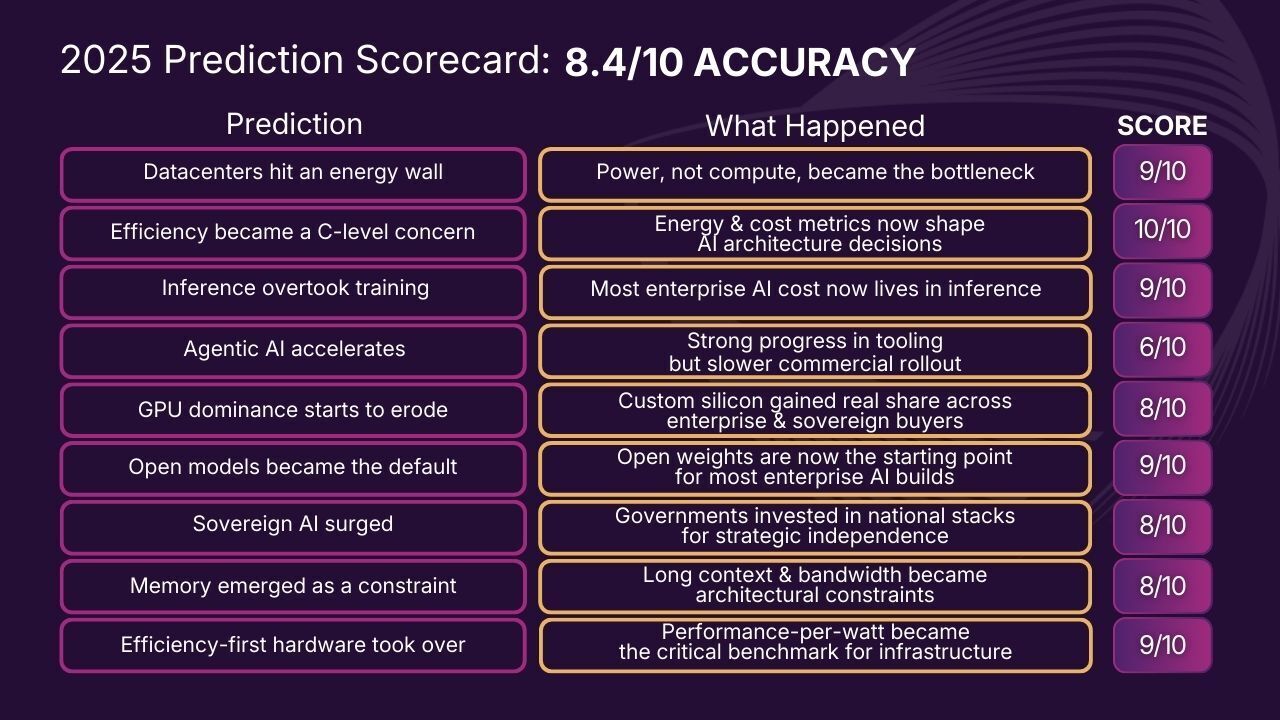 2025 Prediction Scorecard: 8.4/10 ACCURACY

| Prediction | What Happened | SCORE |
|---|---|---|
| Datacenters hit an energy wall | Power, not compute, became the bottleneck | 9/10 |
| Efficiency became a C-level concern | Energy & cost metrics now shape AI architecture decisions | 10/10 |
| Inference overtook training | Most enterprise AI cost now lives in inference | 9/10 |
| Agentic AI accelerates | Strong progress in tooling but slower commercial rollout | 6/10 |
| GPU dominance starts to erode | Custom silicon gained real share across enterprise & sovereign buyers | 8/10 |
| Open models became the default | Open weights are now the starting point for most enterprise AI builds | 9/10 |
| Sovereign AI surged | Governments invested in national stacks for strategic independence | 8/10 |
| Memory emerged as a constraint | Long context & bandwidth became architectural constraints | 8/10 |
| Efficiency-first hardware took over | Performance-per-watt became the critical benchmark for infrastructure | 9/10 |